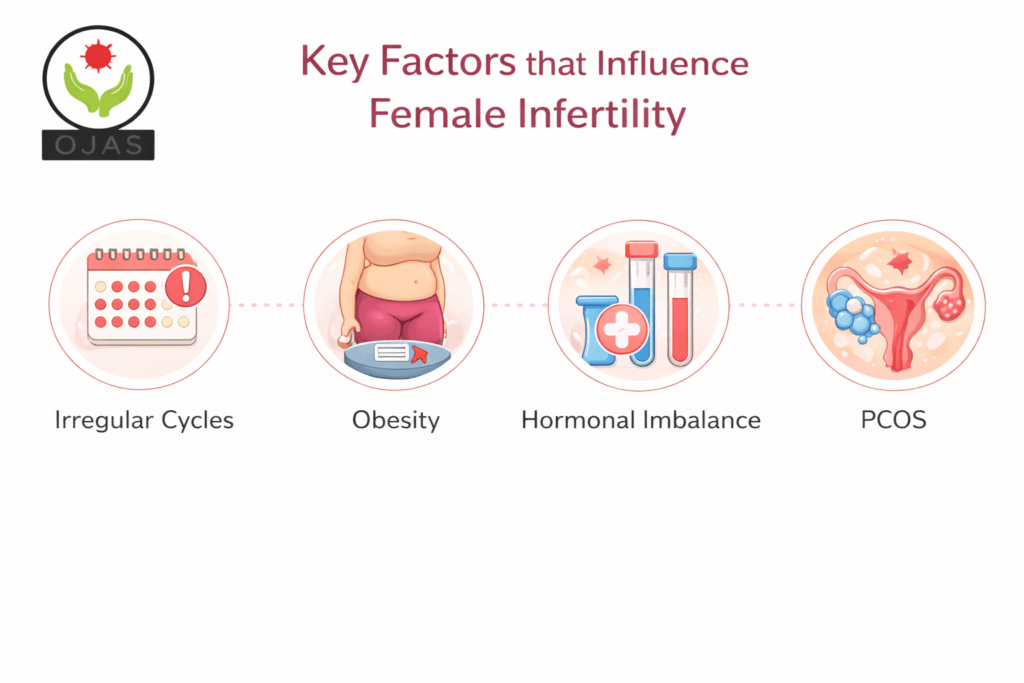 OJAS

Key Factors that Influence Female Infertility

Irregular Cycles

Obesity

Hormonal Imbalance

PCOS